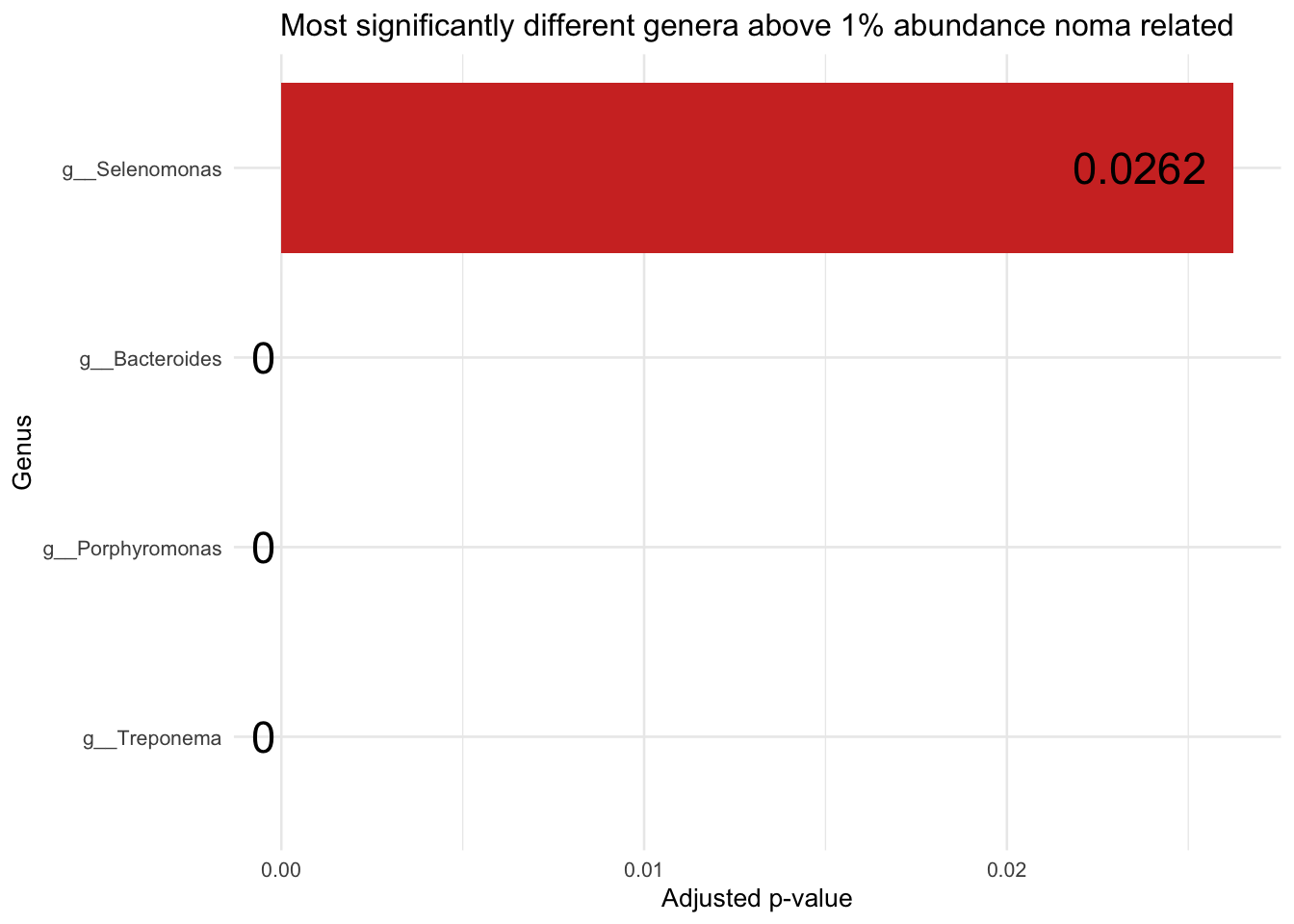 Most significantly different genera above 1% abundance noma related

Genus

g__Selenomonas

0.0262

g__Bacteroides

0

g__Porphyromonas

0

g__Treponema

0

0.00

0.01

0.02

Adjusted p-value